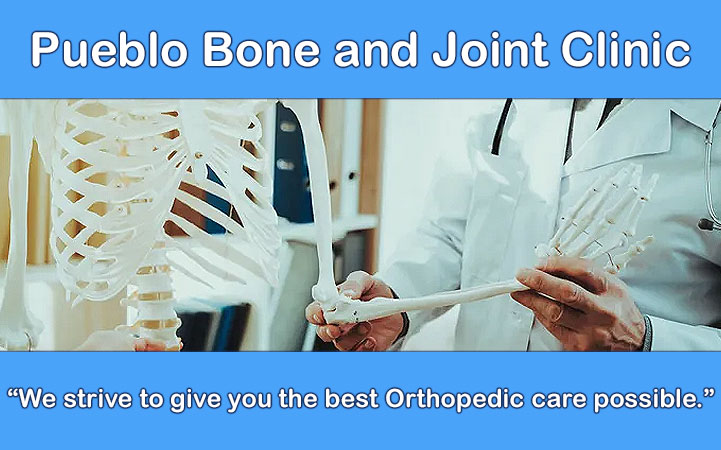 Pueblo Bone and Joint Clinic

“We strive to give you the best Orthopedic care possible.”